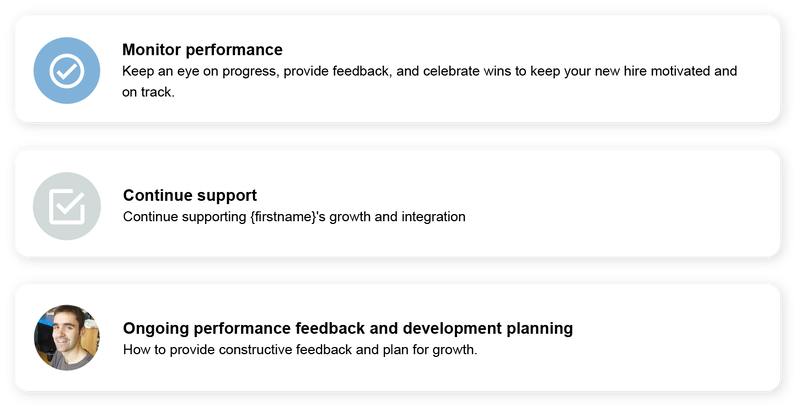 Monitor performance
Keep an eye on progress, provide feedback, and celebrate wins to keep your new hire motivated and on track.

Continue support
Continue supporting {firstname}'s growth and integration

Ongoing performance feedback and development planning
How to provide constructive feedback and plan for growth.